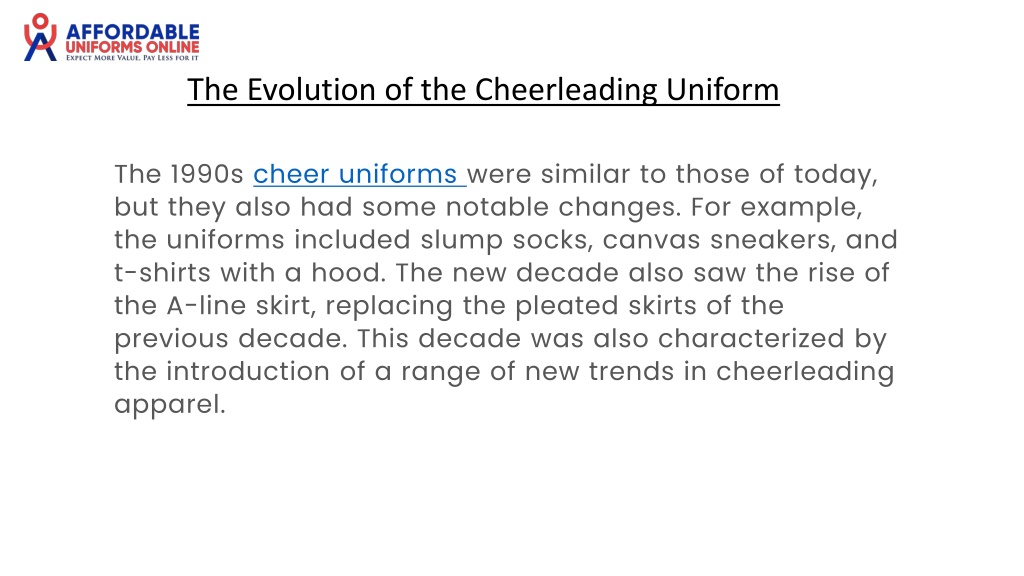 AFFORDABLE UNIFORMS ONLINE
EXPECT MORE VALUE, PAY LESS FOR IT

The Evolution of the Cheerleading Uniform

The 1990s cheer uniforms were similar to those of today, but they also had some notable changes. For example, the uniforms included slump socks, canvas sneakers, and t-shirts with a hood. The new decade also saw the rise of the A-line skirt, replacing the pleated skirts of the previous decade. This decade was also characterized by the introduction of a range of new trends in cheerleading apparel.